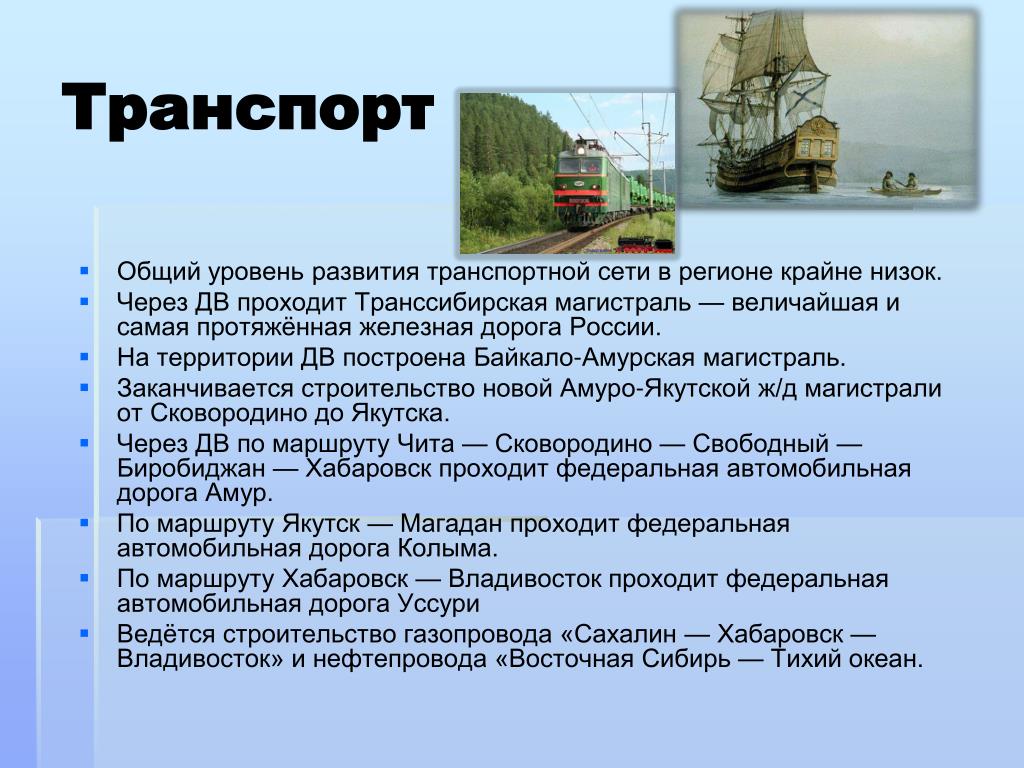 Транспорт

- Общий уровень развития транспортной сети в регионе крайне низок.
- Через ДВ проходит Транссибирская магистраль — величайшая и самая протяжённая железная дорога России.
- На территории ДВ построена Байкало-Амурская магистраль.
- Заканчивается строительство новой Амуро-Якутской ж/д магистрали от Сковородино до Якутска.
- Через ДВ по маршруту Чита — Сковородино — Свободный — Биробиджан — Хабаровск проходит федеральная автомобильная дорога Амур.
- По маршруту Якутск — Магадан проходит федеральная автомобильная дорога Колыма.
- По маршруту Хабаровск — Владивосток проходит федеральная автомобильная дорога Уссури
- Ведётся строительство газопровода «Сахалин — Хабаровск — Владивосток» и нефтепровода «Восточная Сибирь — Тихий океан.